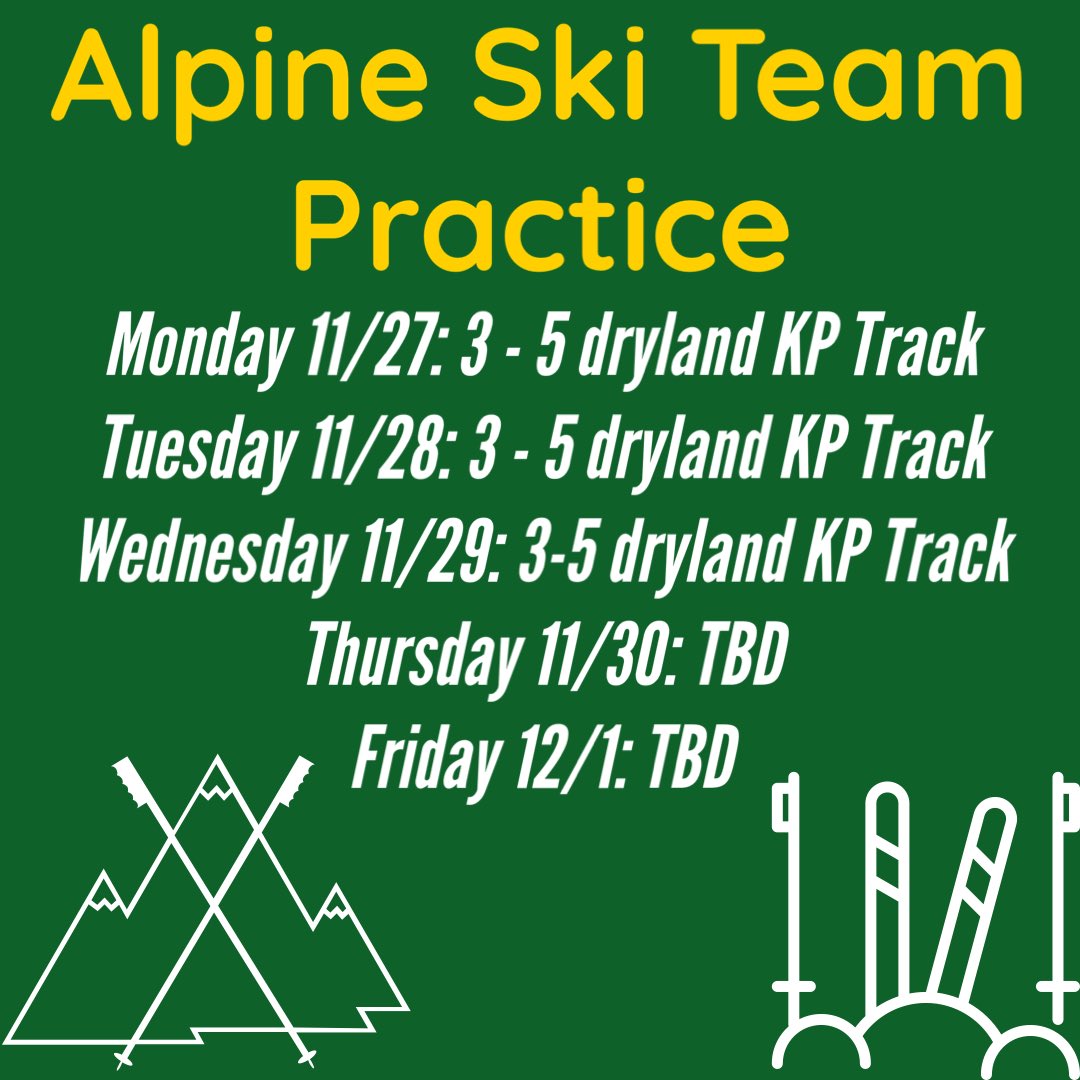 Alpine Ski Team Practice

Monday 11/27: 3 - 5 dryland KP Track
Tuesday 11/28: 3 - 5 dryland KP Track
Wednesday 11/29: 3-5 dryland KP Track
Thursday 11/30: TBD
Friday 12/1: TBD